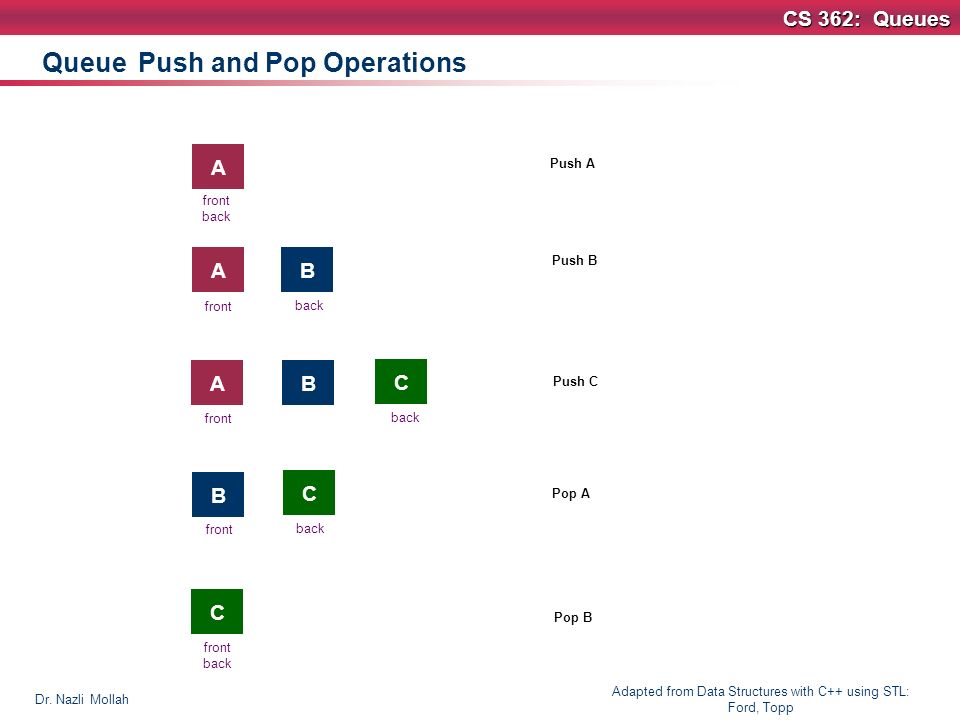 CS 362: Queues

Queue Push and Pop Operations

A
front
back

Push A

A
front

B
back

Push B

A
front

B

C
back

Push C

B
front

C
back

Pop A

C
front
back

Pop B

Dr. Nazli Mollah

Adapted from Data Structures with C++ using STL: Ford, Topp